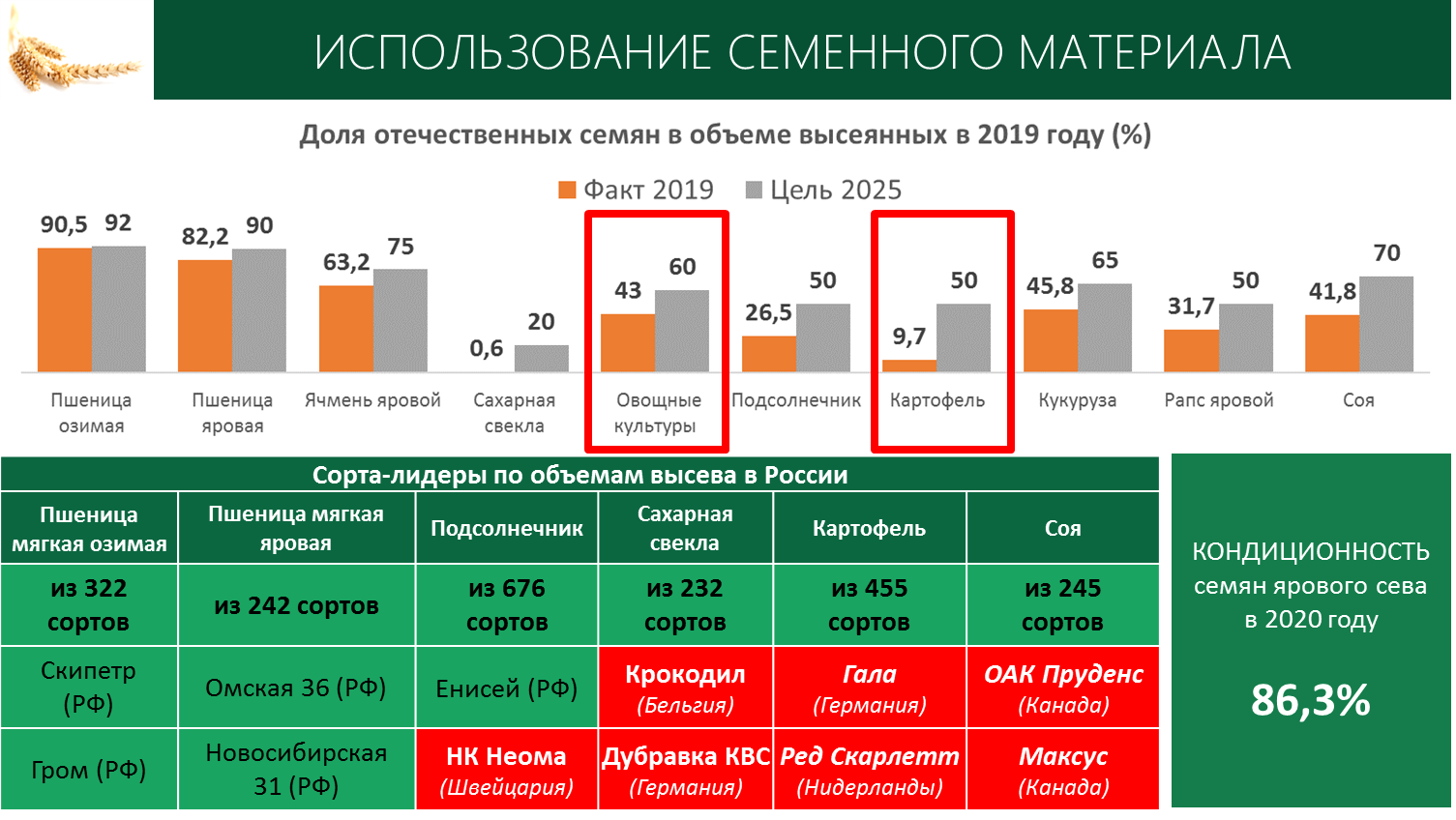 ИСПОЛЬЗОВАНИЕ СЕМЕННОГО МАТЕРИАЛА

Доля отечественных семян в объеме высеянных в 2019 году (%)

Факт 2019 Цель 2025

90,5 92 82,2 90 63,2 75 0,6 20 43 60 26,5 50 9,7 50 45,8 65 31,7 50 41,8 70

Пшеница озимая
Пшеница яровая
Ячмень яровой
Сахарная свекла
Овощные культуры
Подсолнечник
Картофель
Кукуруза
Рапс яровой
Соя

Сорта-лидеры по объемам высева в России

| Пшеница мягкая озимая | Пшеница мягкая яровая | Подсолнечник | Сахарная свекла | Картофель | Соя |
|---|---|---|---|---|---|
| из 322 сортов | из 242 сортов | из 676 сортов | из 232 сортов | из 455 сортов | из 245 сортов |
| Скипетр (РФ) | Омская 36 (РФ) | Енисей (РФ) | Крокодил (Бельгия) | Гала (Германия) | ОАК Пруденс (Канада) |
| Гром (РФ) | Новосибирская 31 (РФ) | НК Неома (Швейцария) | Дубравка КВС (Германия) | Ред Скарлетт (Нидерланды) | Максус (Канада) |

КОНДИЦИОННОСТЬ семян ярового сева в 2020 году

86,3%